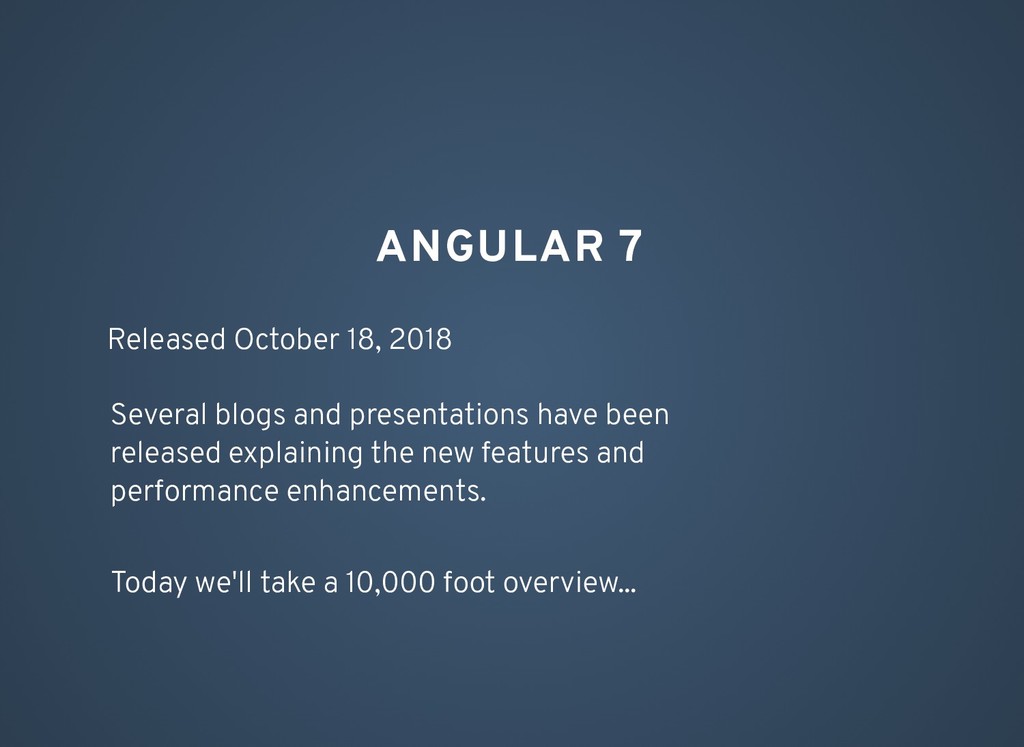 ANGULAR 7

Released October 18, 2018

Several blogs and presentations have been released explaining the new features and performance enhancements.

Today we'll take a 10,000 foot overview...